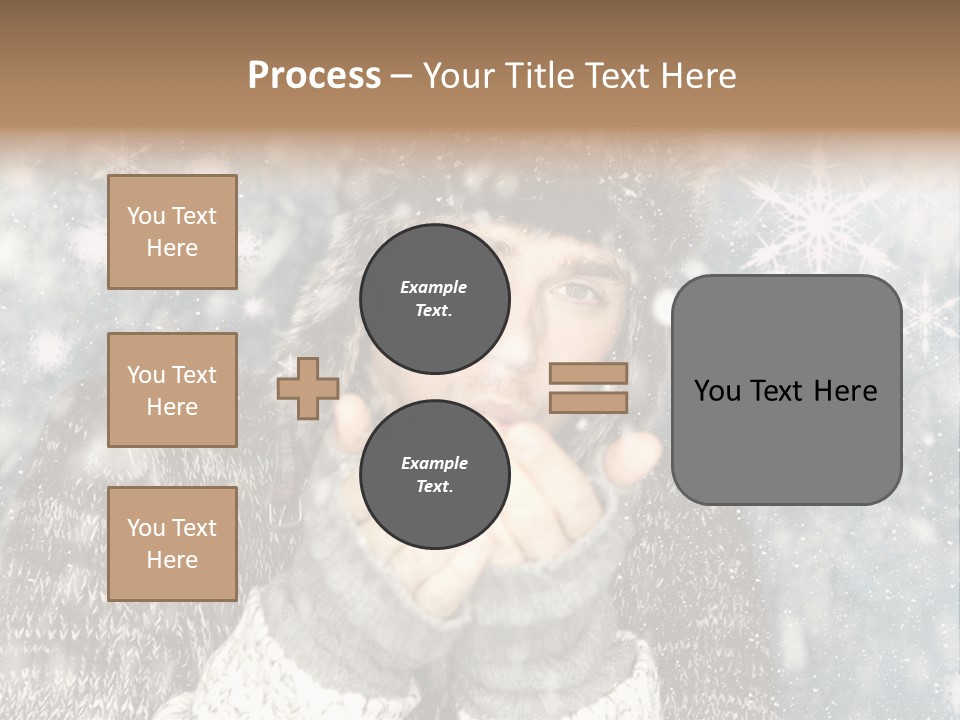 Process – Your Title Text Here

You Text Here

You Text Here

You Text Here

Example Text.

Example Text.

You Text Here